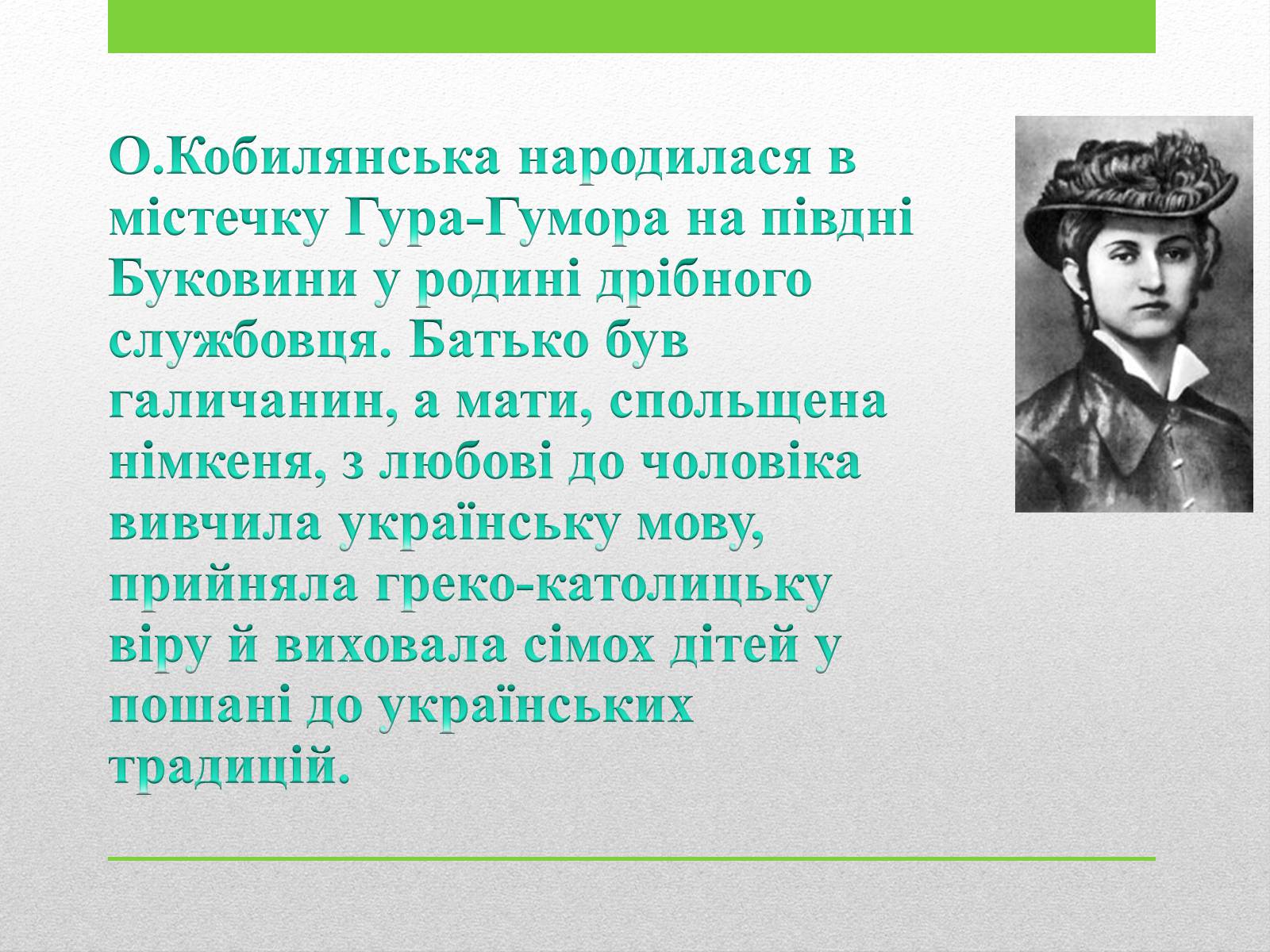 О.Кобилянська народилася в містечку Гура-Гумора на півдні Буковини у родині дрібного службовця. Батько був галичанин, а мати, спольщена німкеня, з любові до чоловіка вивчила українську мову, прийняла греко-католицьку віру й виховала сімох дітей у пошані до українських традицій.